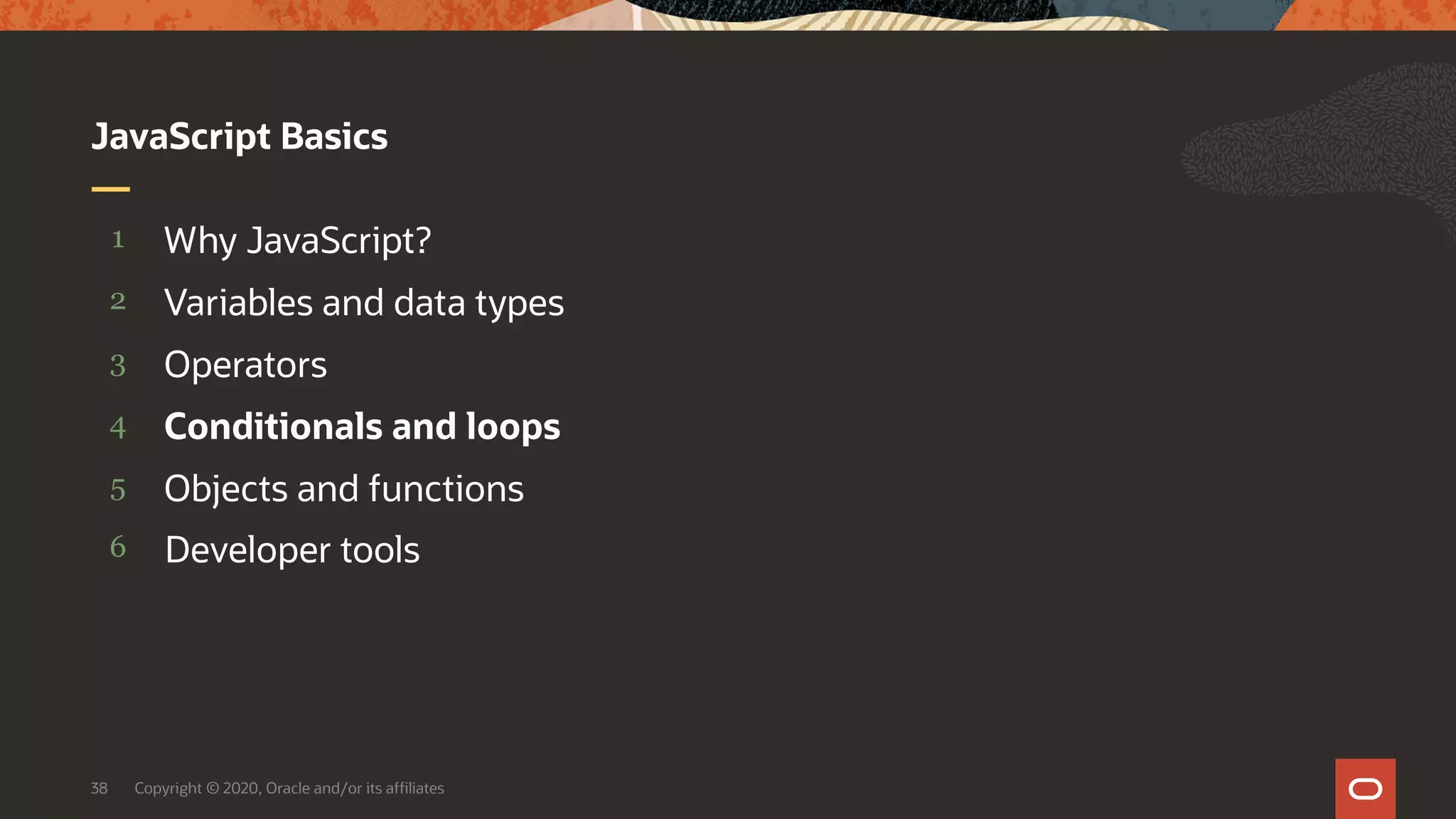 JavaScript Basics

1 Why JavaScript?
2 Variables and data types
3 Operators
4 Conditionals and loops
5 Objects and functions
6 Developer tools

38 Copyright © 2020, Oracle and/or its affiliates